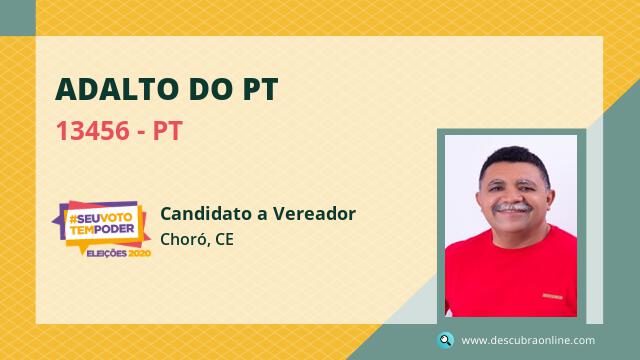 ADALTO DO PT

13456 - PT

#SEUVOTO TEMPODER ELEIÇÕES 2020

Candidato a Vereador

Choró, CE

www.descubraonline.com